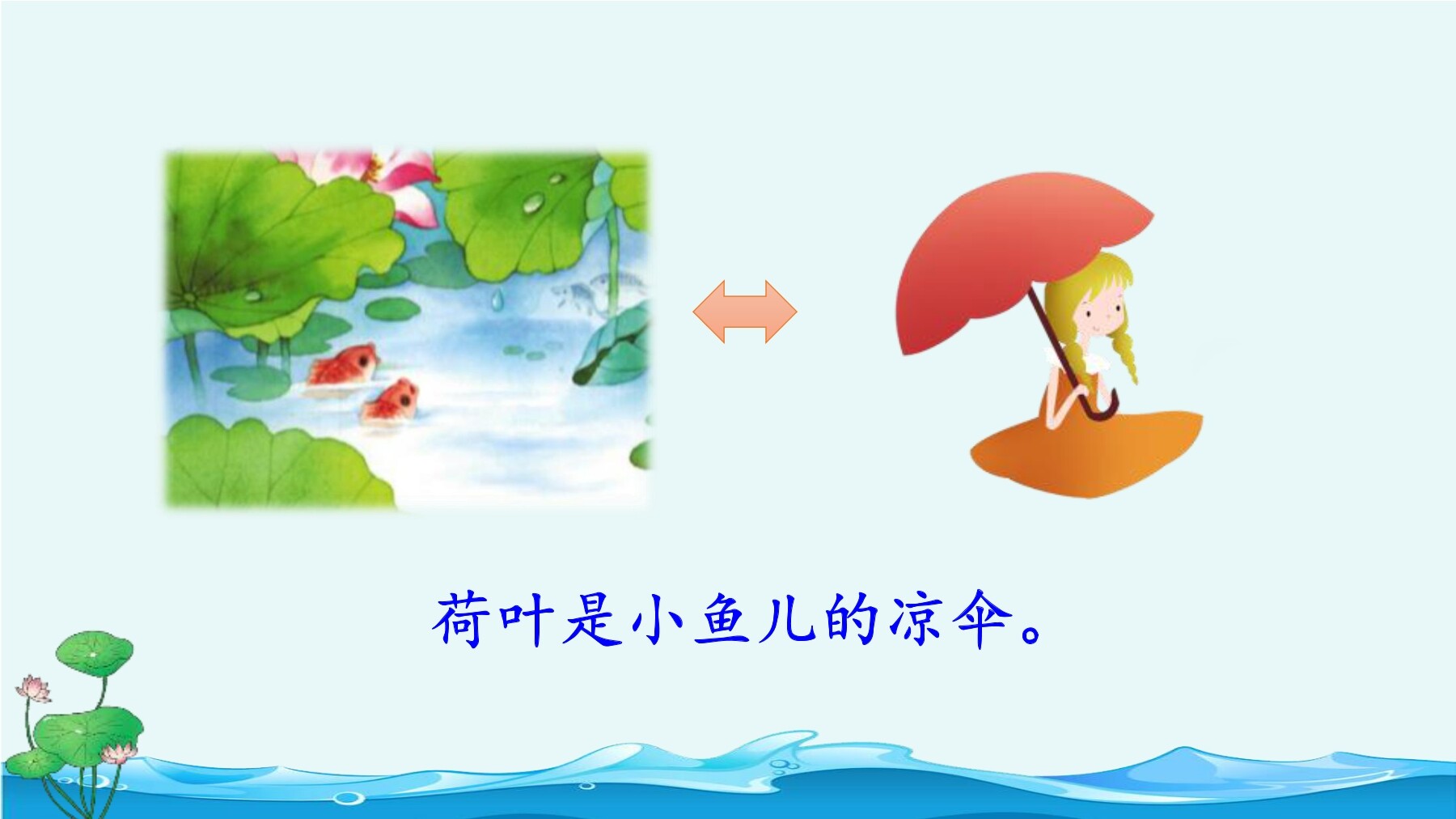 荷叶是小鱼儿的凉伞。